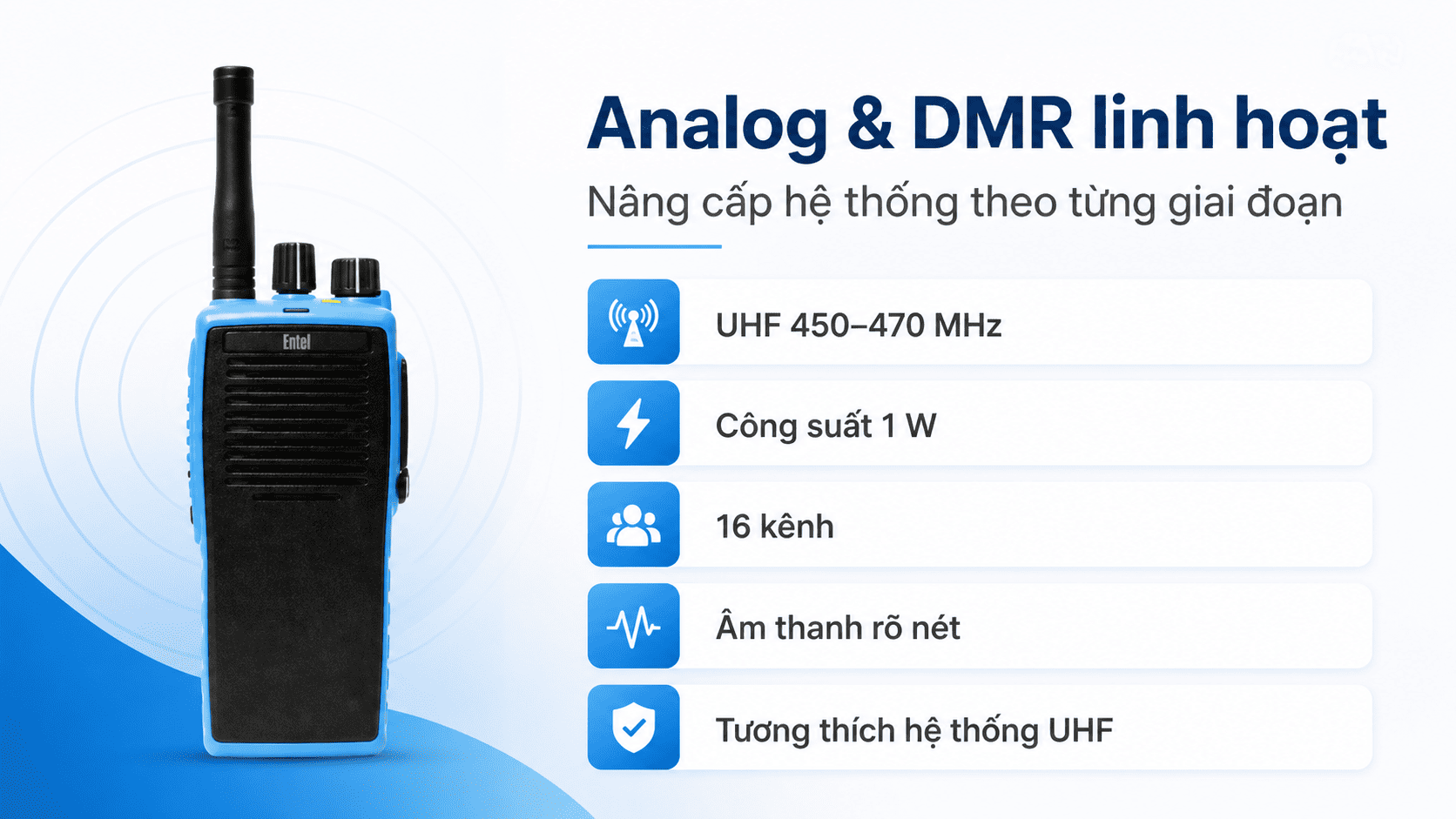 Entel

Analog & DMR linh hoạt

Nâng cấp hệ thống theo từng giai đoạn

UHF 450–470 MHz

Công suất 1 W

16 kênh

Âm thanh rõ nét

Tương thích hệ thống UHF